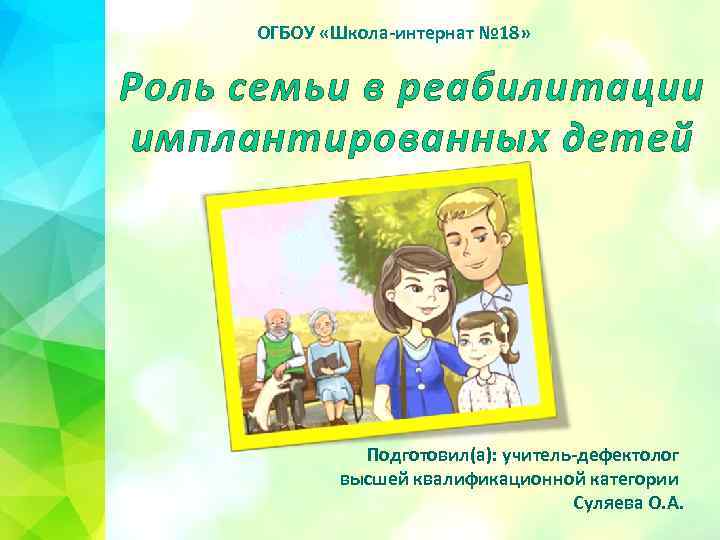 ОГБОУ «Школа-интернат №18»

Роль семьи в реабилитации имплантированных детей

Подготовил(а): учитель-дефектолог высшей квалификационной категории
Суляева О.А.